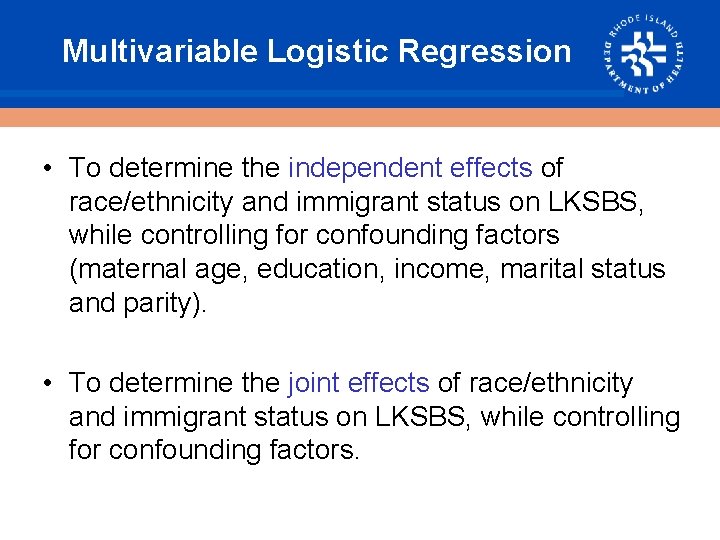 Multivariable Logistic Regression

RHODE ISLAND DEPARTMENT OF HEALTH

• To determine the independent effects of race/ethnicity and immigrant status on LKSBS, while controlling for confounding factors (maternal age, education, income, marital status and parity).

• To determine the joint effects of race/ethnicity and immigrant status on LKSBS, while controlling for confounding factors.